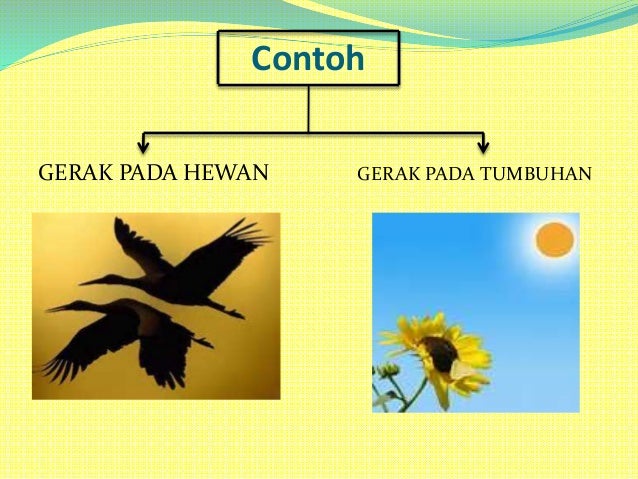 Contoh

GERAK PADA HEWAN

GERAK PADA TUMBUHAN